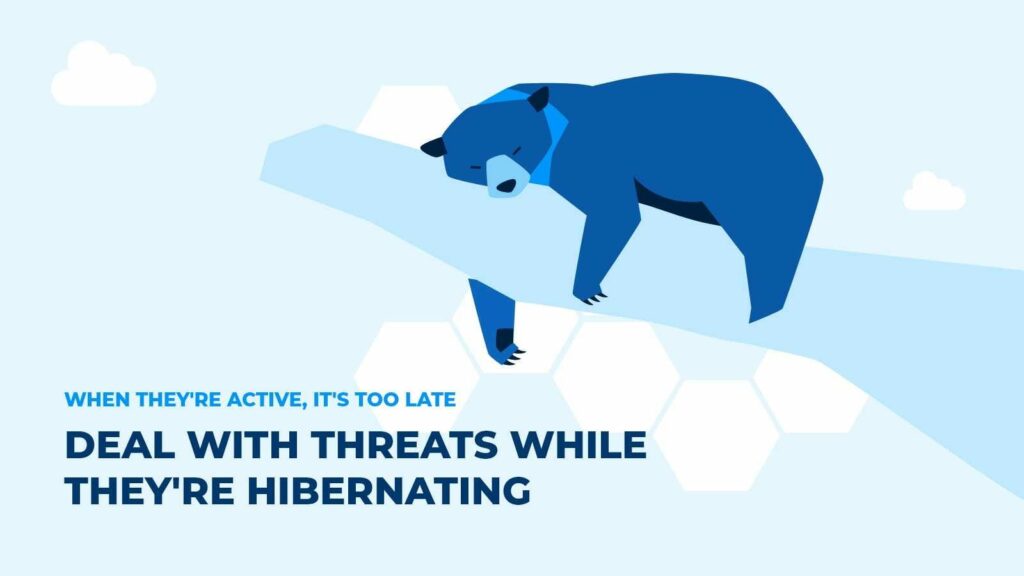 WHEN THEY'RE ACTIVE, IT'S TOO LATE

DEAL WITH THREATS WHILE THEY'RE HIBERNATING